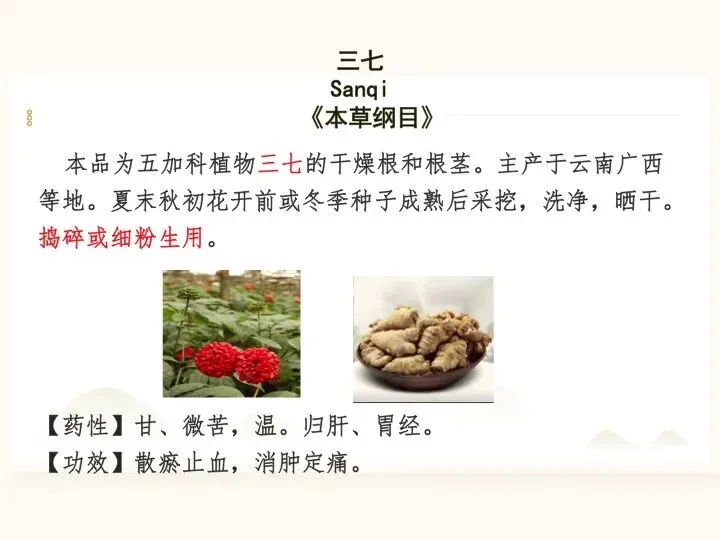 三七
Sanqi
《本草纲目》

本品为五加科植物三七的干燥根和根茎。主产于云南广西等地。夏末秋初花开前或冬季种子成熟后采挖，洗净，晒干。捣碎或细粉生用。

【药性】甘、微苦，温。归肝、胃经。
【功效】散瘀止血，消肿定痛。